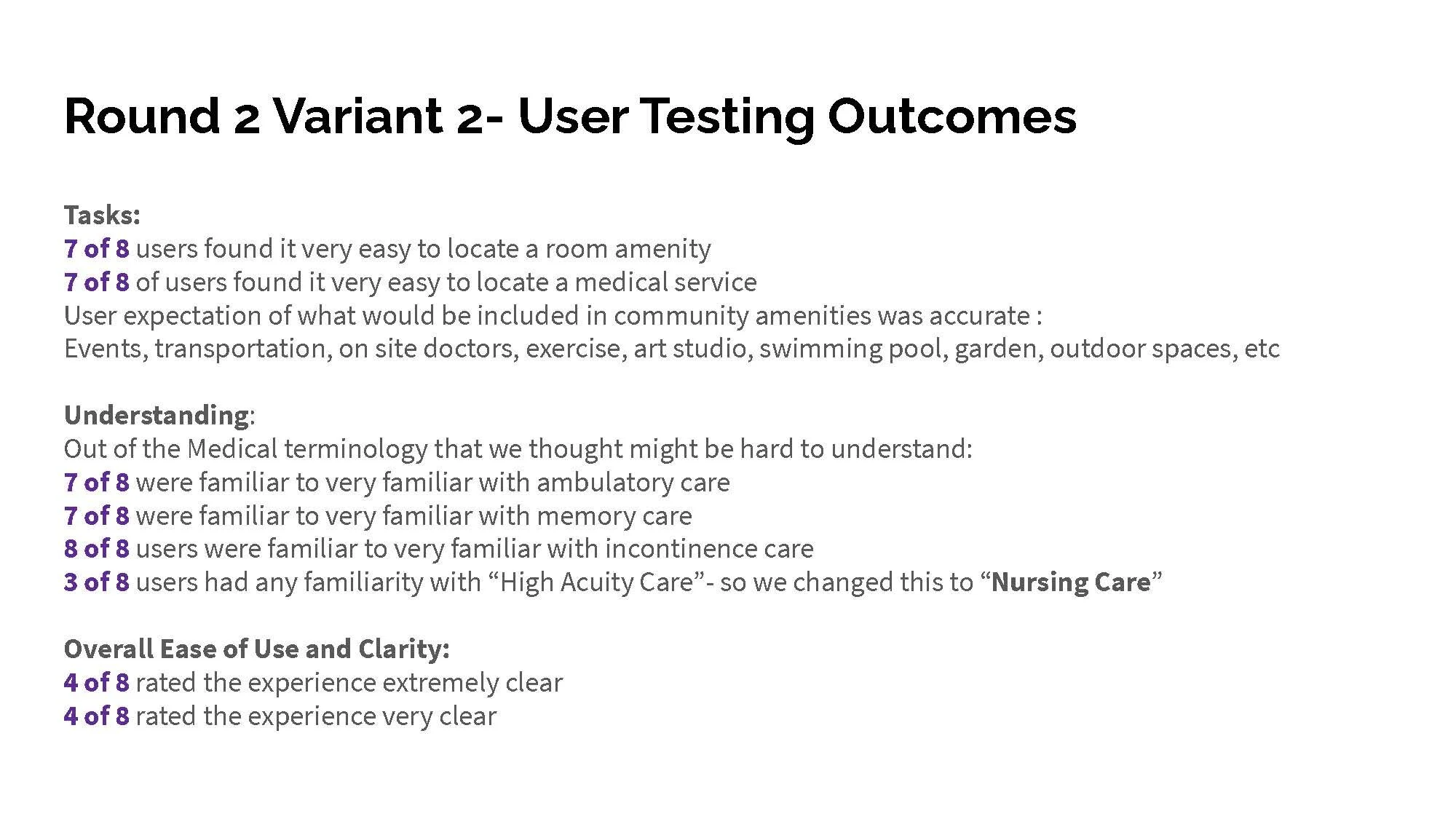 Round 2 Variant 2- User Testing Outcomes

Tasks:
7 of 8 users found it very easy to locate a room amenity
7 of 8 of users found it very easy to locate a medical service
User expectation of what would be included in community amenities was accurate :
Events, transportation, on site doctors, exercise, art studio, swimming pool, garden, outdoor spaces, etc

Understanding:
Out of the Medical terminology that we thought might be hard to understand:
7 of 8 were familiar to very familiar with ambulatory care
7 of 8 were familiar to very familiar with memory care
8 of 8 users were familiar to very familiar with incontinence care
3 of 8 users had any familiarity with “High Acuity Care”- so we changed this to “Nursing Care”

Overall Ease of Use and Clarity:
4 of 8 rated the experience extremely clear
4 of 8 rated the experience very clear